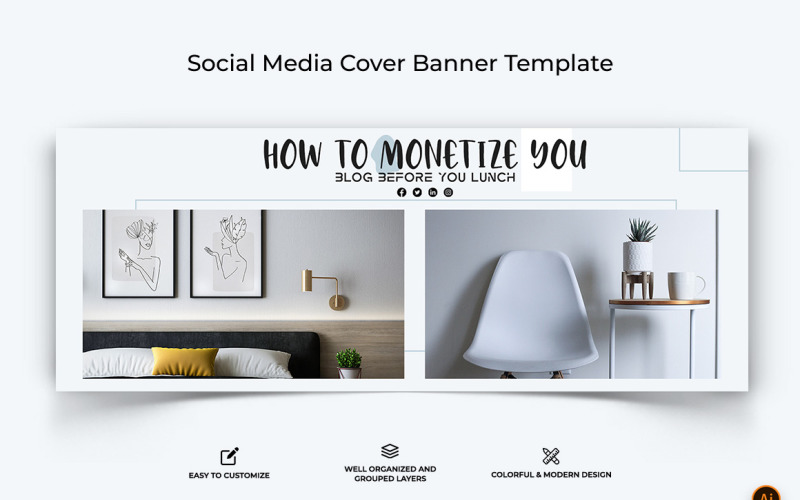 Social Media Cover Banner Template

HOW TO MONETIZE YOU
BLOG BEFORE YOU LUNCH

EASY TO CUSTOMIZE

WELL ORGANIZED AND GROUPED LAYERS

COLORFUL & MODERN DESIGN

Ai